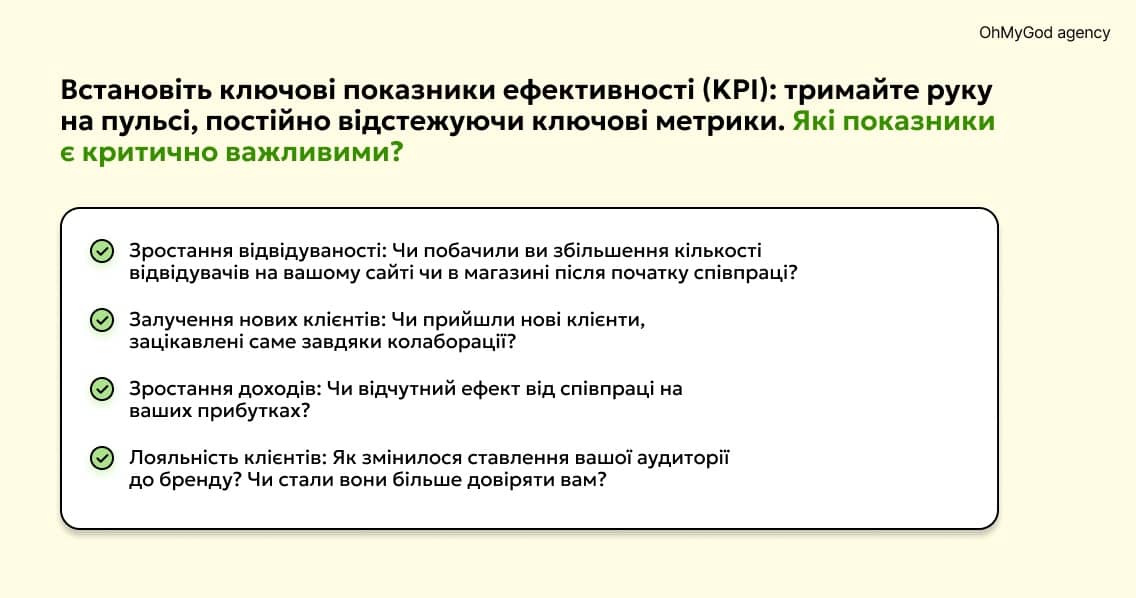 OhMyGod agency

Встановіть ключові показники ефективності (KPI): тримайте руку на пульсі, постійно відстежуючи ключові метрики. Які показники є критично важливими?

Зростання відвідуваності: Чи побачили ви збільшення кількості відвідувачів на вашому сайті чи в магазині після початку співпраці?

Залучення нових клієнтів: Чи прийшли нові клієнти, зацікавлені саме завдяки колаборації?

Зростання доходів: Чи відчутний ефект від співпраці на ваших прибутках?

Лояльність клієнтів: Як змінилося ставлення вашої аудиторії до бренду? Чи стали вони більше довіряти вам?